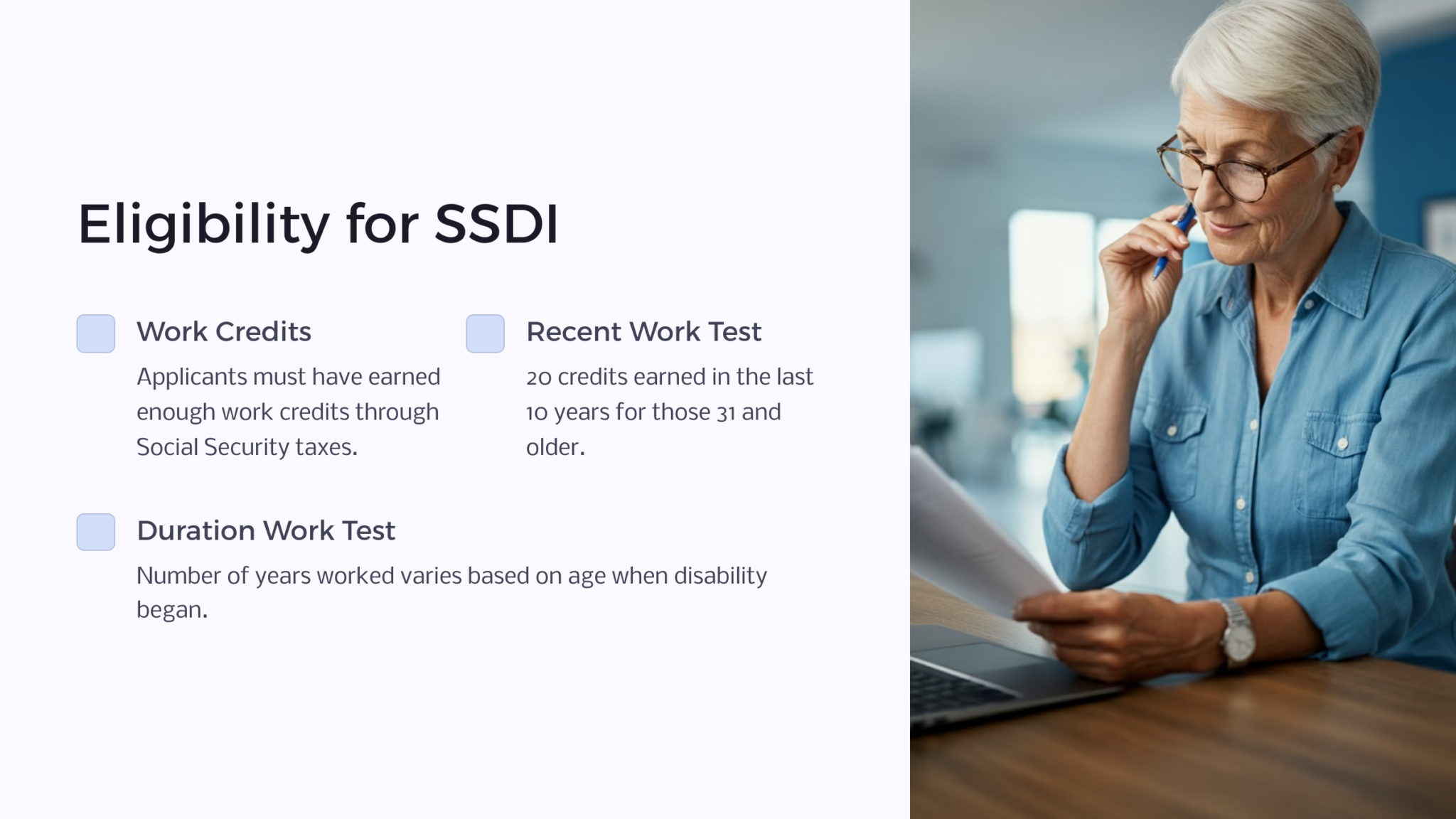 Eligibility for SSDI

Work Credits

Applicants must have earned enough work credits through Social Security taxes.

Recent Work Test

20 credits earned in the last 10 years for those 31 and older.

Duration Work Test

Number of years worked varies based on age when disability began.